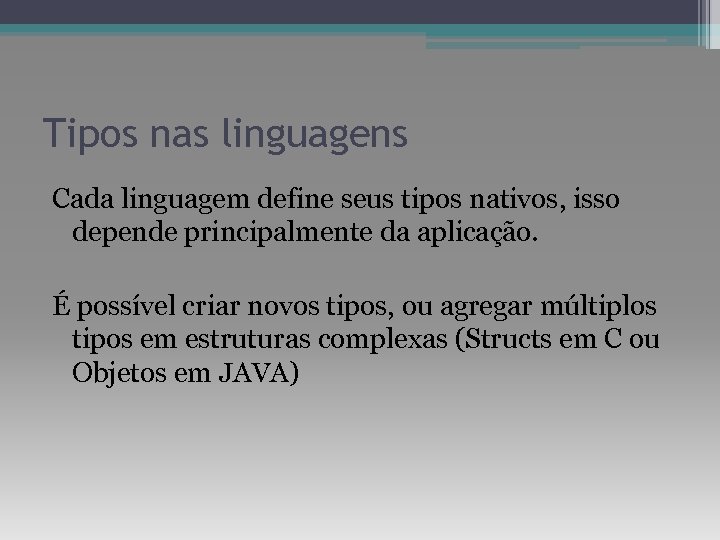 Tipos nas linguagens

Cada linguagem define seus tipos nativos, isso depende principalmente da aplicação.

É possível criar novos tipos, ou agregar múltiplos tipos em estruturas complexas (Structs em C ou Objetos em JAVA)